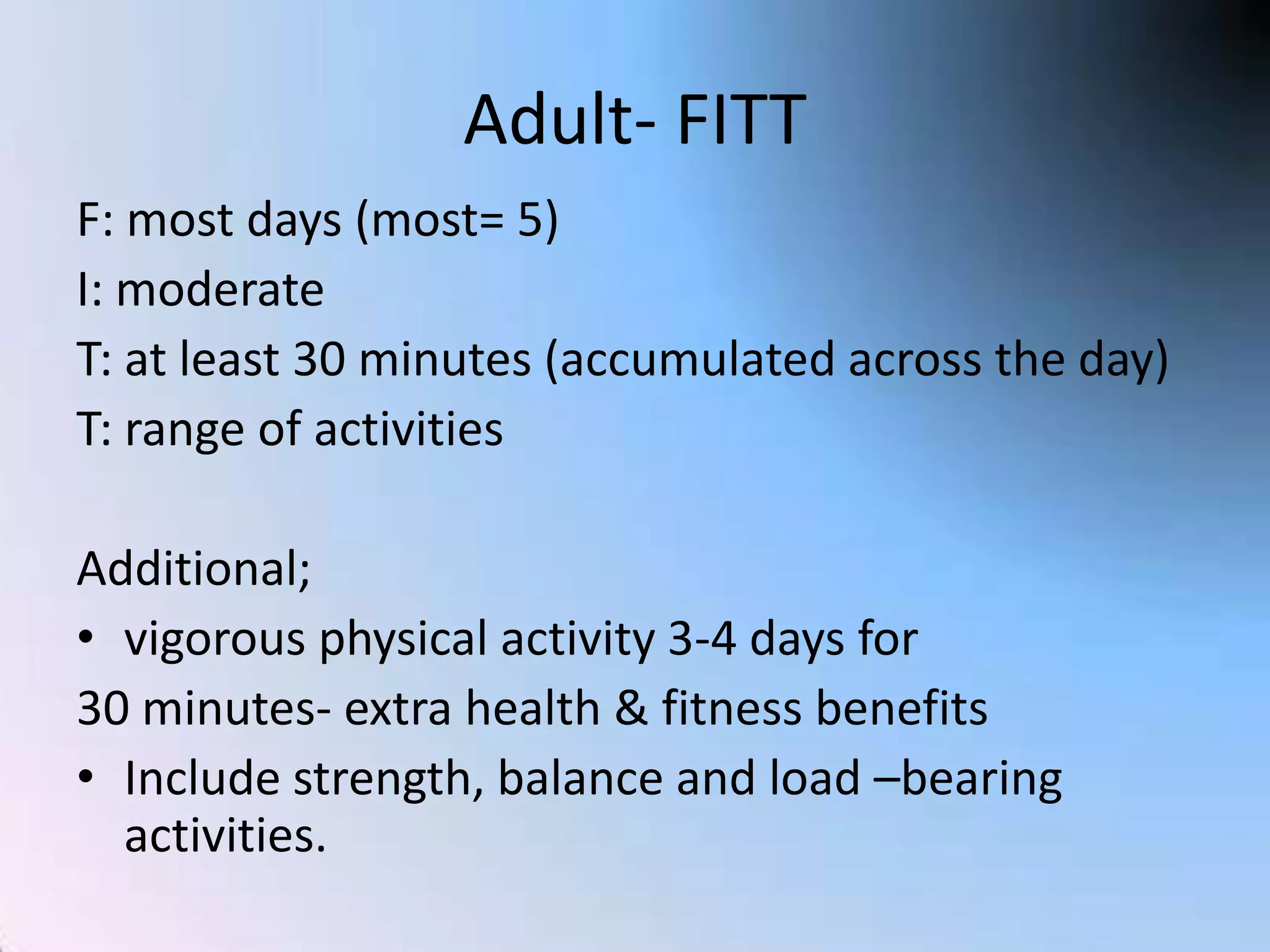 Adult- FITT

F: most days (most= 5)

I: moderate

T: at least 30 minutes (accumulated across the day)

T: range of activities

Additional;

• vigorous physical activity 3-4 days for

30 minutes- extra health & fitness benefits

• Include strength, balance and load –bearing activities.